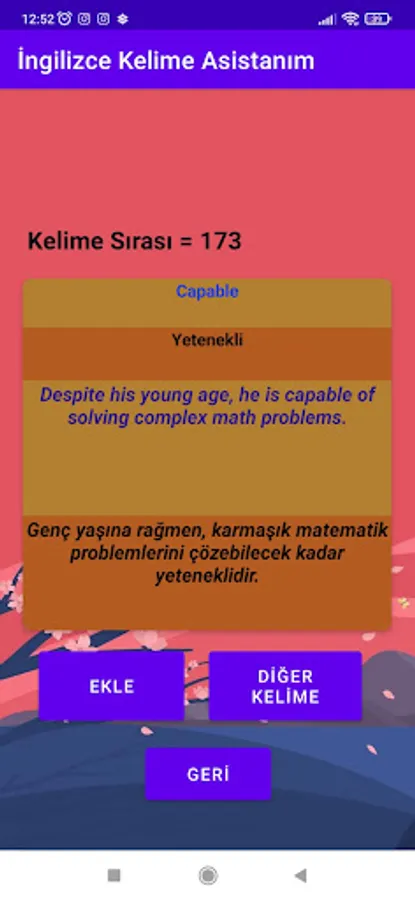 12:52

İngilizce Kelime Asistanım

Kelime Sırası = 173

Capable

Yetenekli

Despite his young age, he is capable of solving complex math problems.

Genç yaşına rağmen, karmaşık matematik problemlerini çözebilecek kadar yeteneklidir.

EKLE

DİĞER KELİME

GERİ